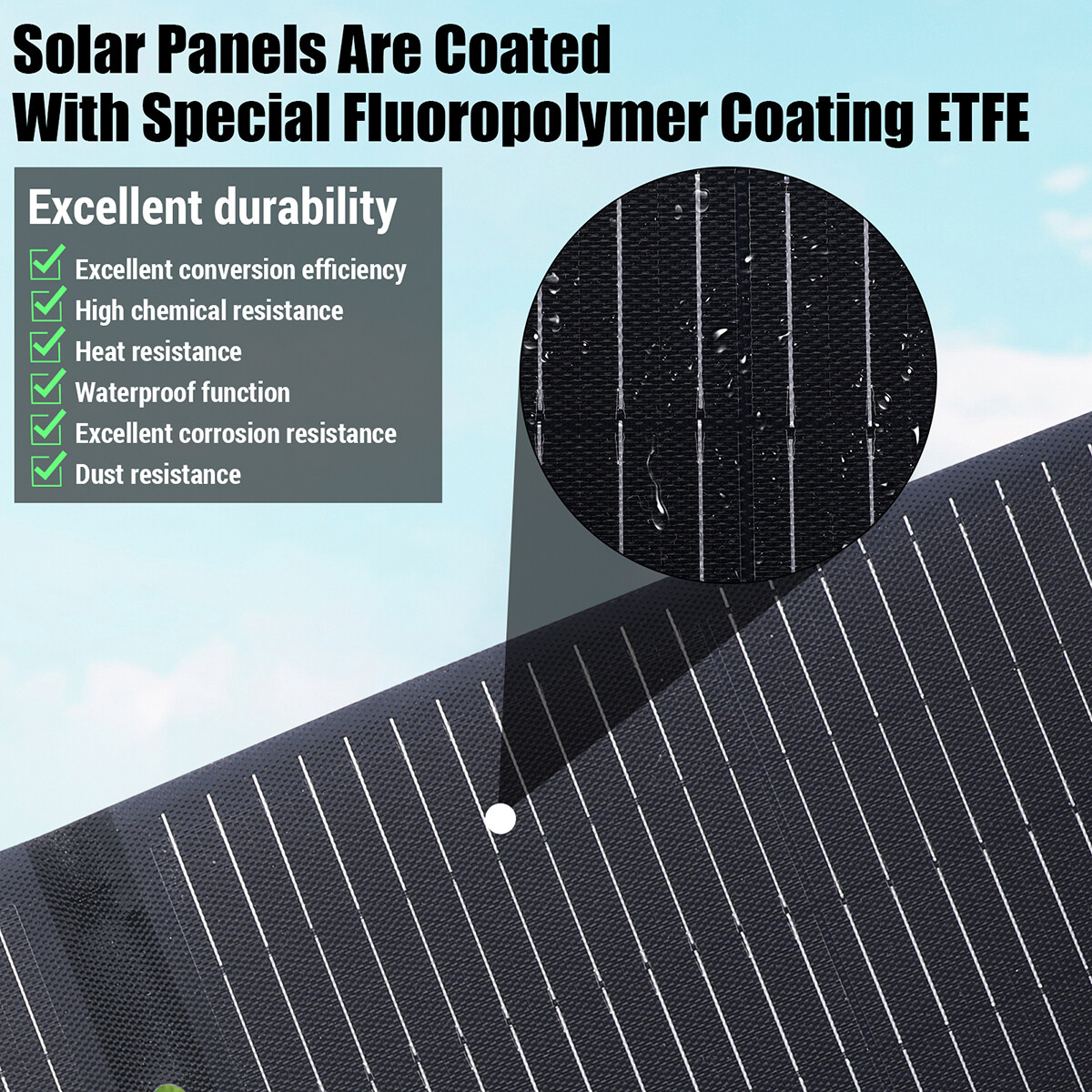 Solar Panels Are Coated With Special Fluoropolymer Coating ETFE

Excellent durability

Excellent conversion efficiency
High chemical resistance
Heat resistance
Waterproof function
Excellent corrosion resistance
Dust resistance